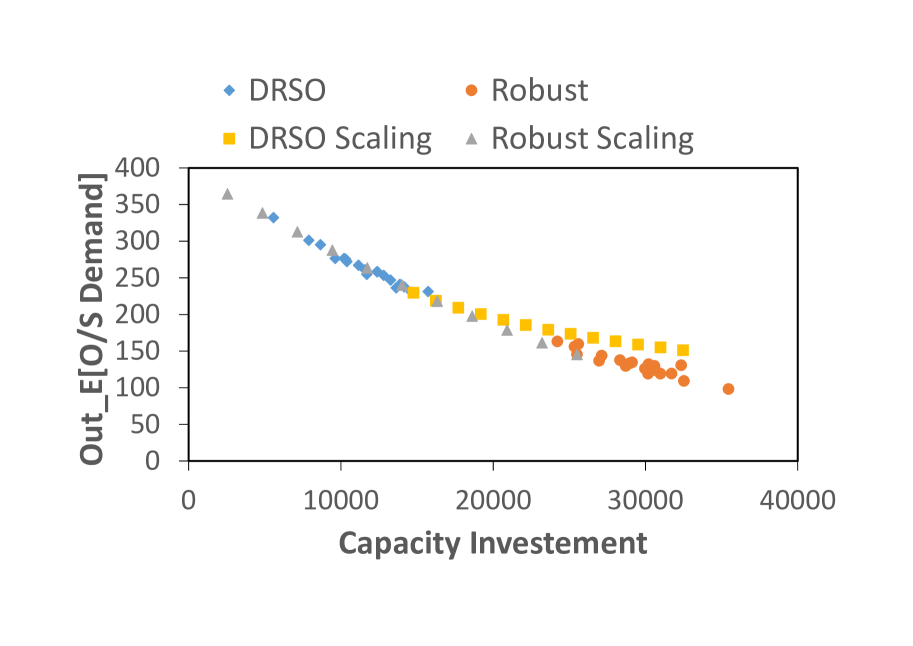 DRSO
Robust
DRSO Scaling
Robust Scaling

Out_E[O/S Demand]
400
350
300
250
200
150
100
50
0

0
10000
20000
30000
40000

Capacity Investement